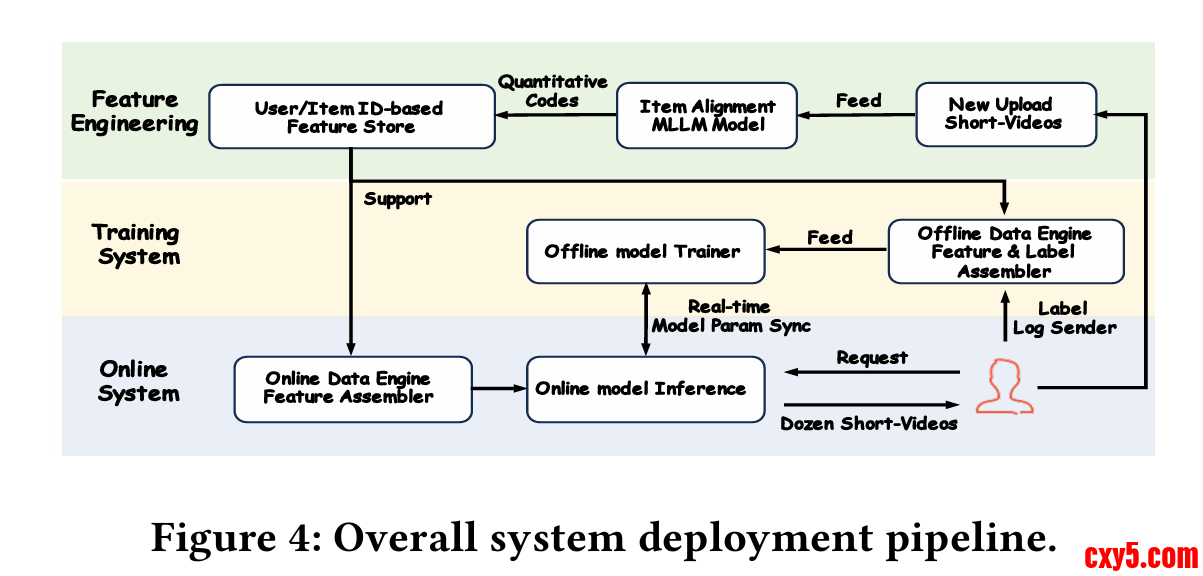 Feature Engineering

User/Item ID-based Feature Store

Quantitative Codes

Item Alignment MLLM Model

Feed

New Upload Short-Videos

Support

Training System

Offline model Trainer

Feed

Offline Data Engine Feature & Label Assembler

Real-time Model Param Sync

Label Log Sender

Online System

Online Data Engine Feature Assembler

Online model Inference

Request

Dozen Short-Videos

Figure 4: Overall system deployment pipeline.

cxy5.com